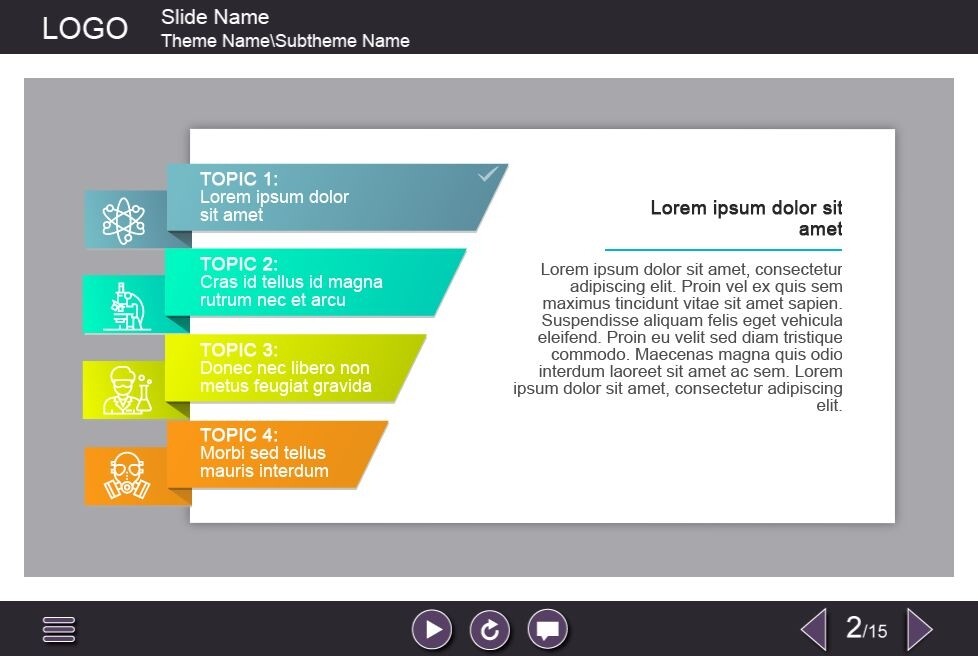 LOGO
Slide Name
Theme Name\Subtheme Name

TOPIC 1:
Lorem ipsum dolor sit amet

TOPIC 2:
Cras id tellus id magna rutrum nec et arcu

TOPIC 3:
Donec nec libero non metus feugiat gravida

TOPIC 4:
Morbi sed tellus mauris interdum

Lorem ipsum dolor sit amet

Lorem ipsum dolor sit amet, consectetur adipiscing elit. Proin vel ex quis sem maximus tincidunt vitae sit amet sapien. Suspendisse aliquam felis eget vehicula eleifend. Proin eu velit sed diam tristique commodo. Maecenas magna quis odio interdum laoreet sit amet ac sem. Lorem ipsum dolor sit amet, consectetur adipiscing elit.

2/15